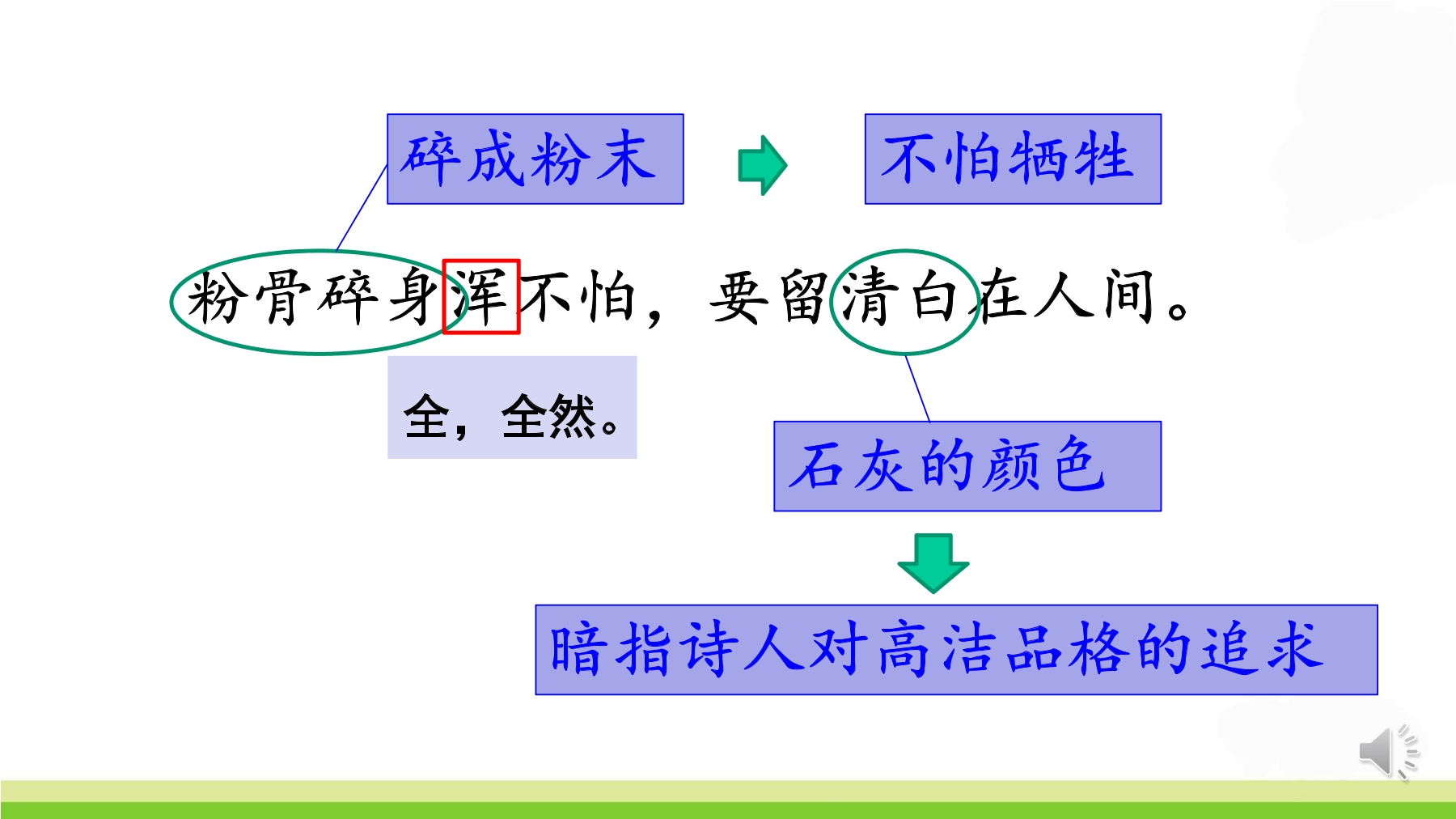 碎成粉末

不怕牺牲

粉骨碎身浑不怕，要留清白在人间。

全，全然。

石灰的颜色

暗指诗人对高洁品格的追求